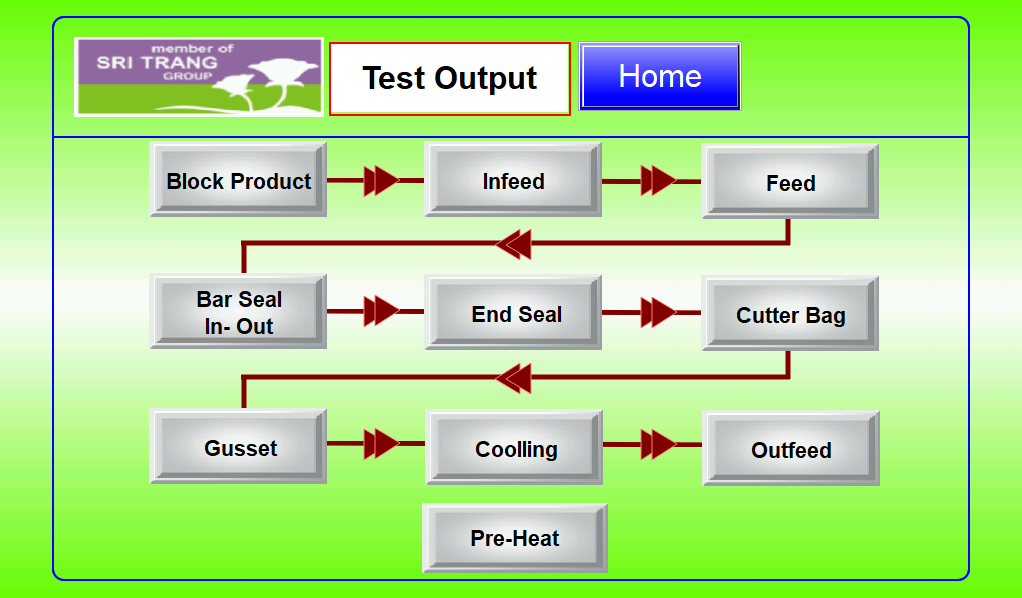 member of
SRI TRANG
GROUP

Test Output

Home

Block Product

Infeed

Feed

Bar Seal
In- Out

End Seal

Cutter Bag

Gusset

Coolling

Outfeed

Pre-Heat